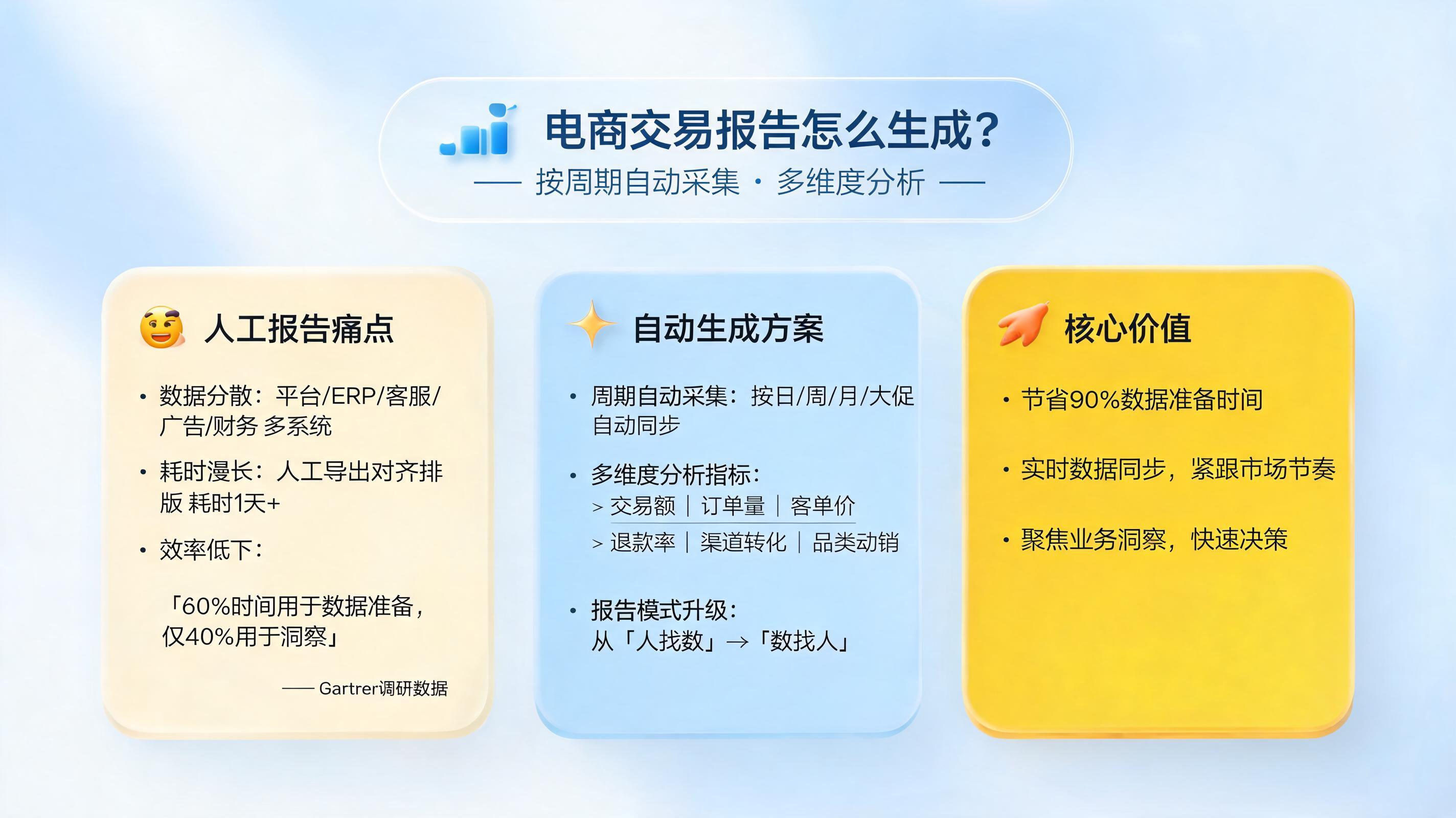 电商交易报告怎么生成？

—— 按周期自动采集 · 多维度分析 ——

人工报告痛点

• 数据分散：平台/ERP/客服/广告/财务 多系统

• 耗时漫长：人工导出对齐排版 耗时1天+

• 效率低下：

「60%时间用于数据准备，仅40%用于洞察」

—— Gartrer调研数据

自动生成方案

• 周期自动采集：按日/周/月/大促自动同步

• 多维度分析指标：
> 交易额 | 订单量 | 客单价
> 退款率 | 渠道转化 | 品类动销

• 报告模式升级：
从「人找数」→「数找人」

核心价值

• 节省90%数据准备时间

• 实时数据同步，紧跟市场节奏

• 聚焦业务洞察，快速决策